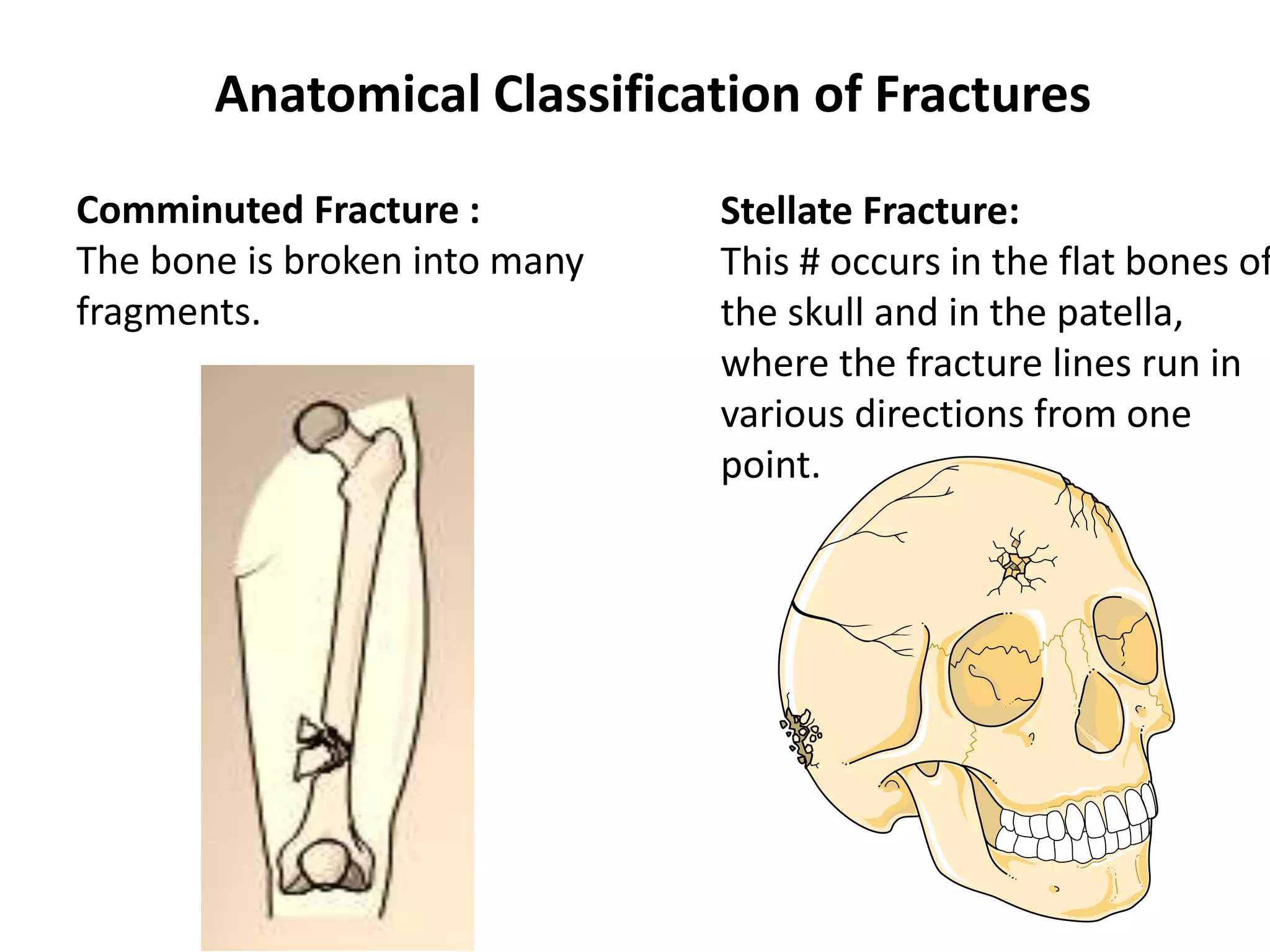 Anatomical Classification of Fractures

Comminuted Fracture :
The bone is broken into many fragments.

Stellate Fracture:
This # occurs in the flat bones of the skull and in the patella, where the fracture lines run in various directions from one point.